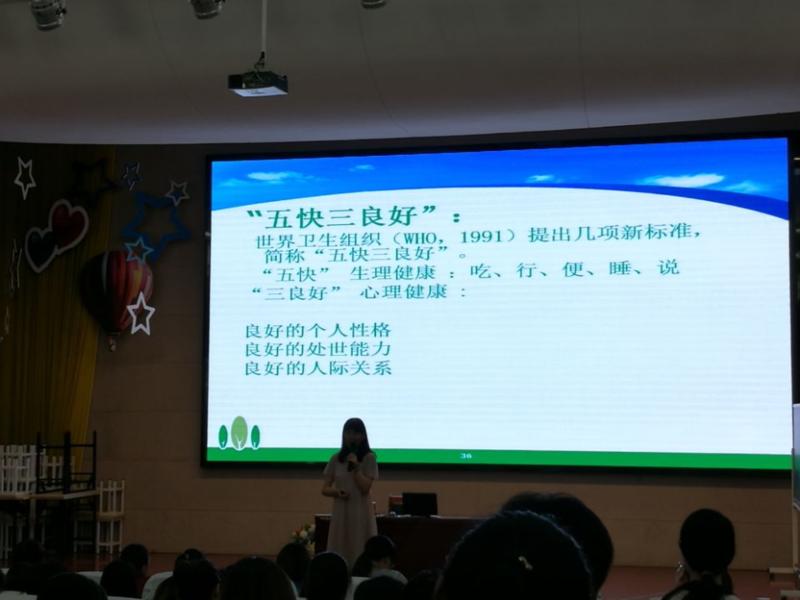 “五快三良好”：

世界卫生组织（WHO，1991）提出几项新标准，简称“五快三良好”。

“五快” 生理健康：吃、行、便、睡、说

“三良好” 心理健康：

良好的个人性格
良好的处世能力
良好的人际关系

36